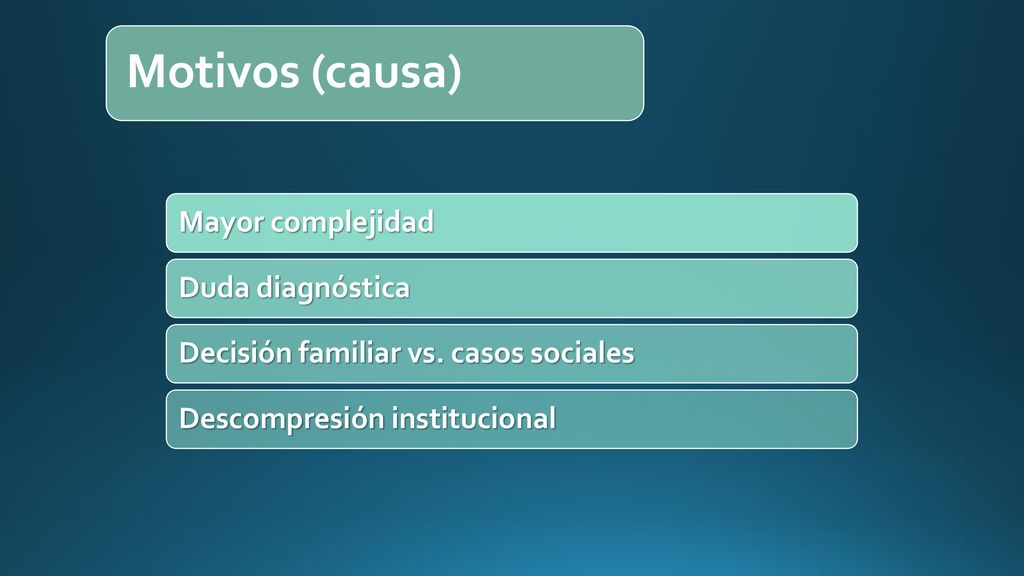 Motivos (causa)

Mayor complejidad

Duda diagnóstica

Decisión familiar vs. casos sociales

Descompresión institucional